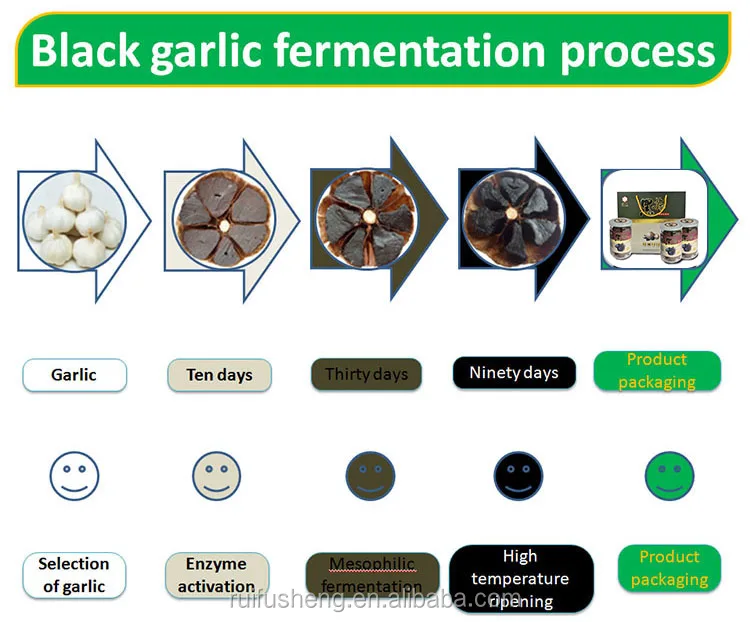 Black garlic fermentation process

Garlic

Ten days

Thirty days

Ninety days

Product packaging

Selection of garlic

Enzyme activation

Mesophilic fermentation

High temperature ripening

Product packaging

ruifusheng.en.alibaba.com